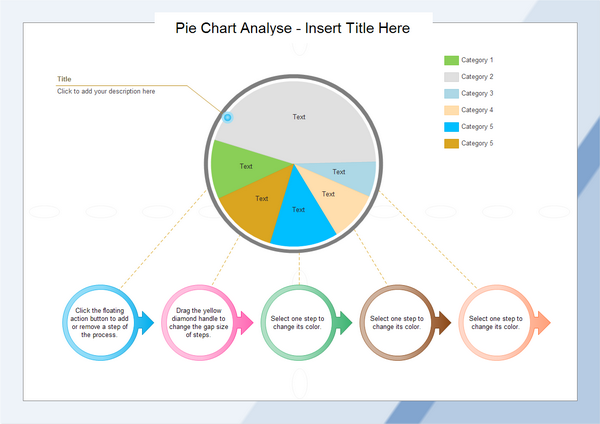 Pie Chart Analyse - Insert Title Here

Title
Click to add your description here

Category 1
Category 2
Category 3
Category 4
Category 5
Category 5

Text
Text
Text
Text
Text
Text

Click the floating action button to add or remove a step of the process.

Drag the yellow diamond handle to change the gap size of steps.

Select one step to change its color.

Select one step to change its color.

Select one step to change its color.